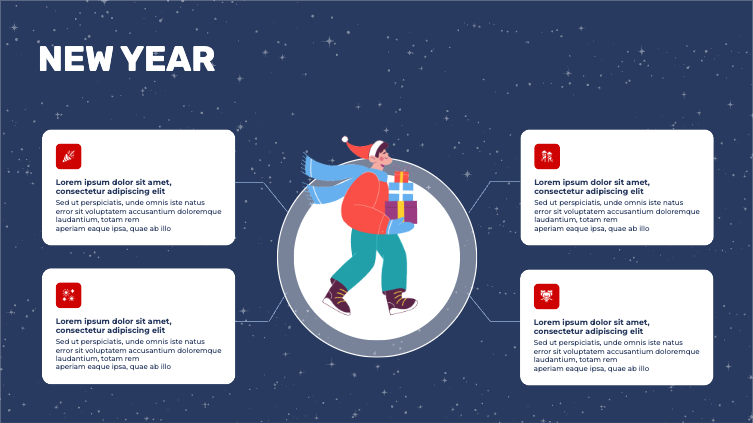 NEW YEAR

Lorem ipsum dolor sit amet, consectetur adipiscing elit

Sed ut perspiciatis, unde omnis iste natus error sit voluptatem accusantium doloremque laudantium, totam rem aperiam eaque ipsa, quae ab illo

Lorem ipsum dolor sit amet, consectetur adipiscing elit

Sed ut perspiciatis, unde omnis iste natus error sit voluptatem accusantium doloremque laudantium, totam rem aperiam eaque ipsa, quae ab illo

Lorem ipsum dolor sit amet, consectetur adipiscing elit

Sed ut perspiciatis, unde omnis iste natus error sit voluptatem accusantium doloremque laudantium, totam rem aperiam eaque ipsa, quae ab illo

Lorem ipsum dolor sit amet, consectetur adipiscing elit

Sed ut perspiciatis, unde omnis iste natus error sit voluptatem accusantium doloremque laudantium, totam rem aperiam eaque ipsa, quae ab illo